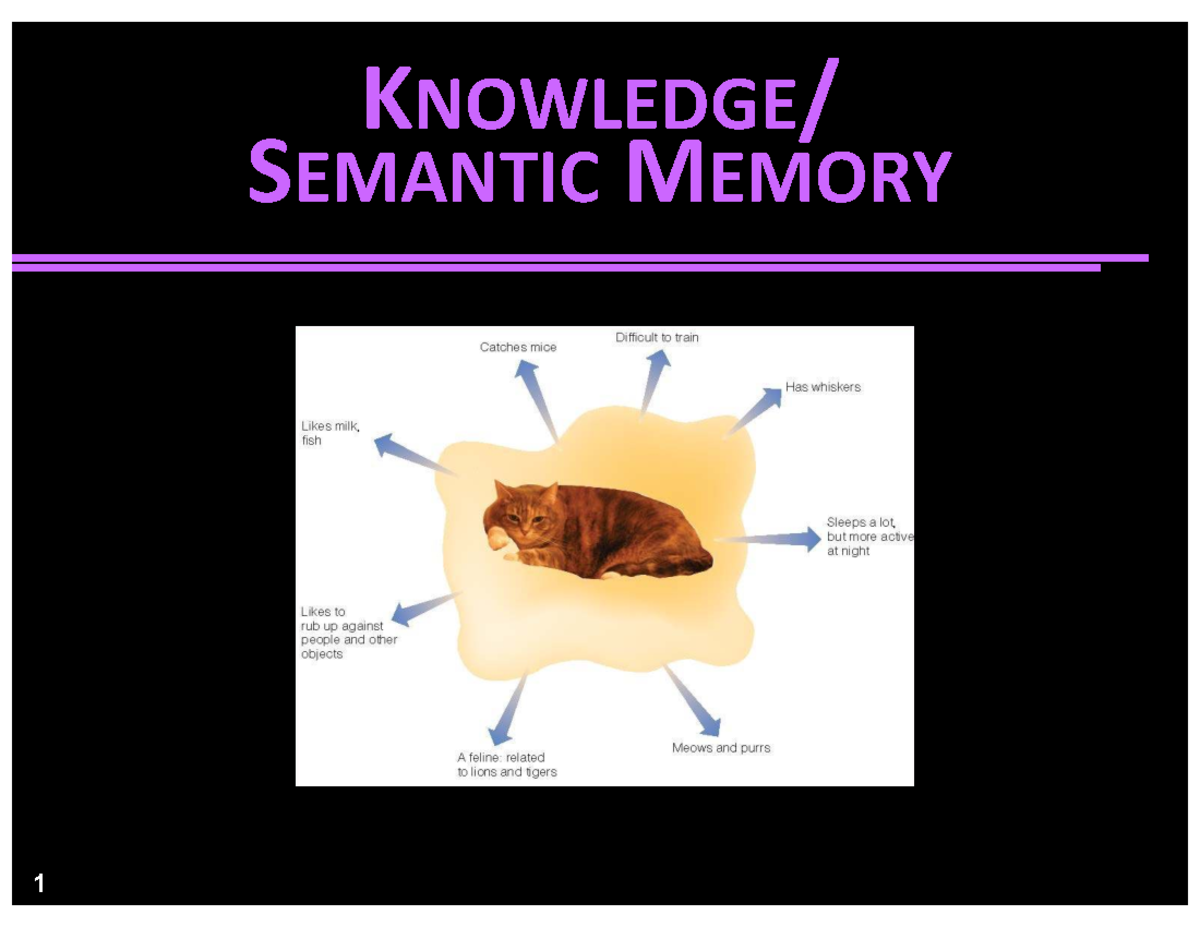 KNOWLEDGE/
SEMANTIC MEMORY

Catches mice

Difficult to train

Has whiskers

Likes milk, fish

Sleeps a lot, but more active at night

Likes to rub up against people and other objects

A feline: related to lions and tigers

Meows and purrs

1